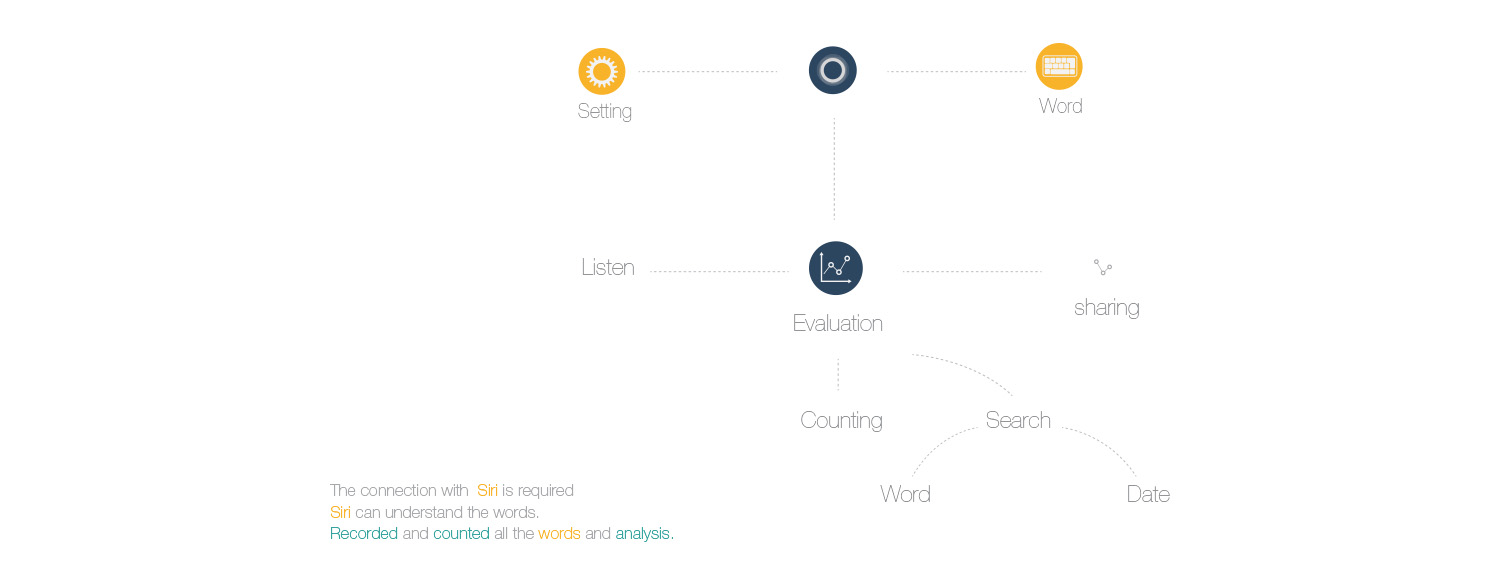 Setting

Word

Listen

Evaluation

sharing

Counting

Search

Word

Date

The connection with Siri is required
Siri can understand the words.
Recorded and counted all the words and analysis.